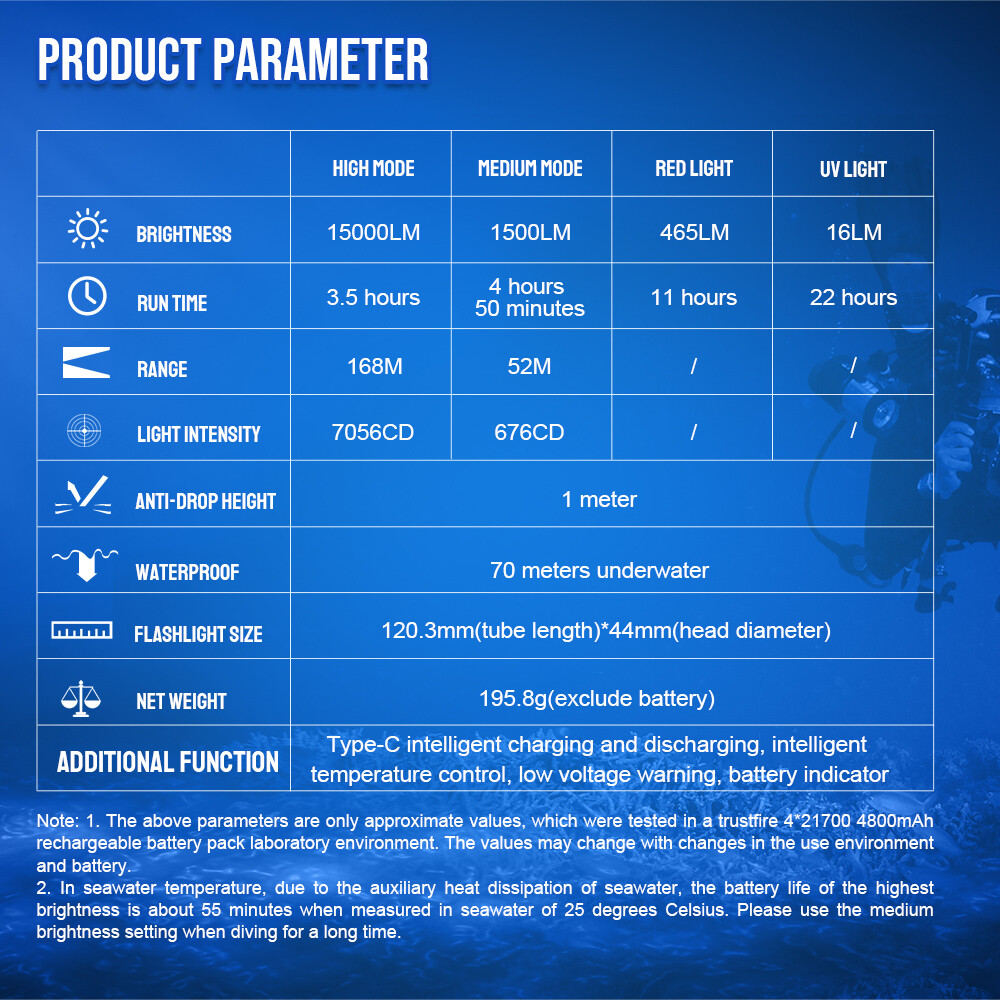 PRODUCT PARAMETER

|  | HIGH MODE | MEDIUM MODE | RED LIGHT | UV LIGHT |
|---|---|---|---|---|
| BRIGHTNESS | 15000LM | 1500LM | 465LM | 16LM |
| RUN TIME | 3.5 hours | 4 hours 50 minutes | 11 hours | 22 hours |
| RANGE | 168M | 52M | / | / |
| LIGHT INTENSITY | 7056CD | 676CD | / | / |
| ANTI-DROP HEIGHT | 1 meter | | | |
| WATERPROOF | 70 meters underwater | | | |
| FLASHLIGHT SIZE | 120.3mm(tube length)*44mm(head diameter) | | | |
| NET WEIGHT | 195.8g(exclude battery) | | | |
| ADDITIONAL FUNCTION | Type-C intelligent charging and discharging, intelligent temperature control, low voltage warning, battery indicator | | | |

Note: 1. The above parameters are only approximate values, which were tested in a trustfire 4*21700 4800mAh rechargeable battery pack laboratory environment. The values may change with changes in the use environment and battery.
2. In seawater temperature, due to the auxiliary heat dissipation of seawater, the battery life of the highest brightness is about 55 minutes when measured in seawater of 25 degrees Celsius. Please use the medium brightness setting when diving for a long time.